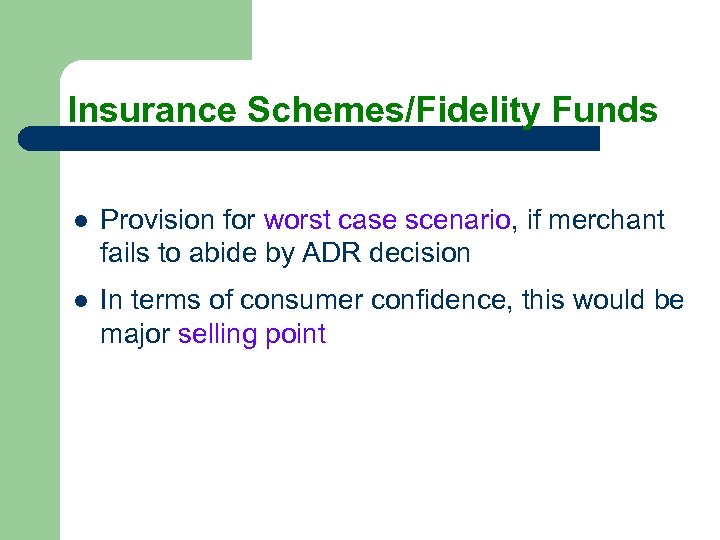 Insurance Schemes/Fidelity Funds

- Provision for worst case scenario, if merchant fails to abide by ADR decision
- In terms of consumer confidence, this would be major selling point